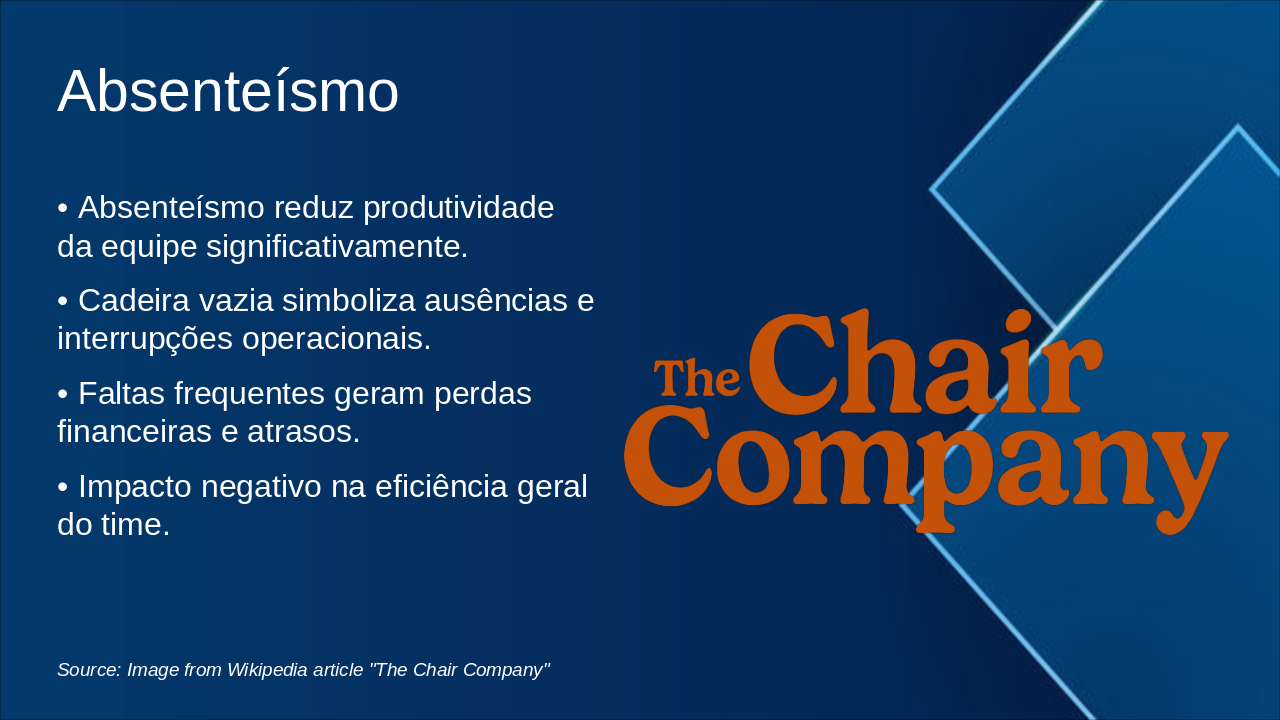 Absenteísmo

• Absenteísmo reduz produtividade da equipe significativamente.

• Cadeira vazia simboliza ausências e interrupções operacionais.

• Faltas frequentes geram perdas financeiras e atrasos.

• Impacto negativo na eficiência geral do time.

The Chair Company

Source: Image from Wikipedia article "The Chair Company"